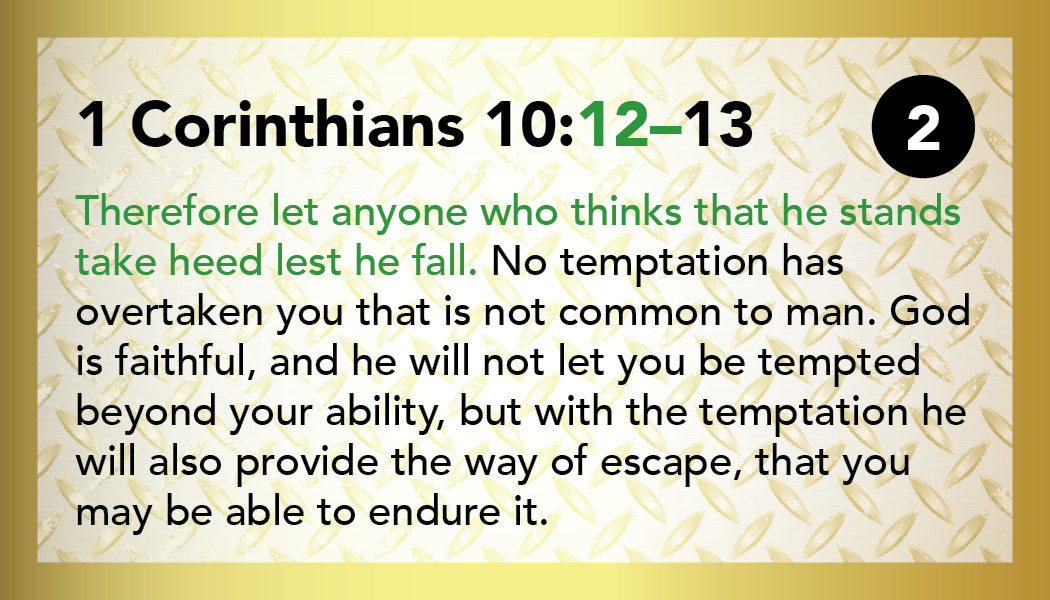 1 Corinthians 10:12–13

2

Therefore let anyone who thinks that he stands take heed lest he fall. No temptation has overtaken you that is not common to man. God is faithful, and he will not let you be tempted beyond your ability, but with the temptation he will also provide the way of escape, that you may be able to endure it.